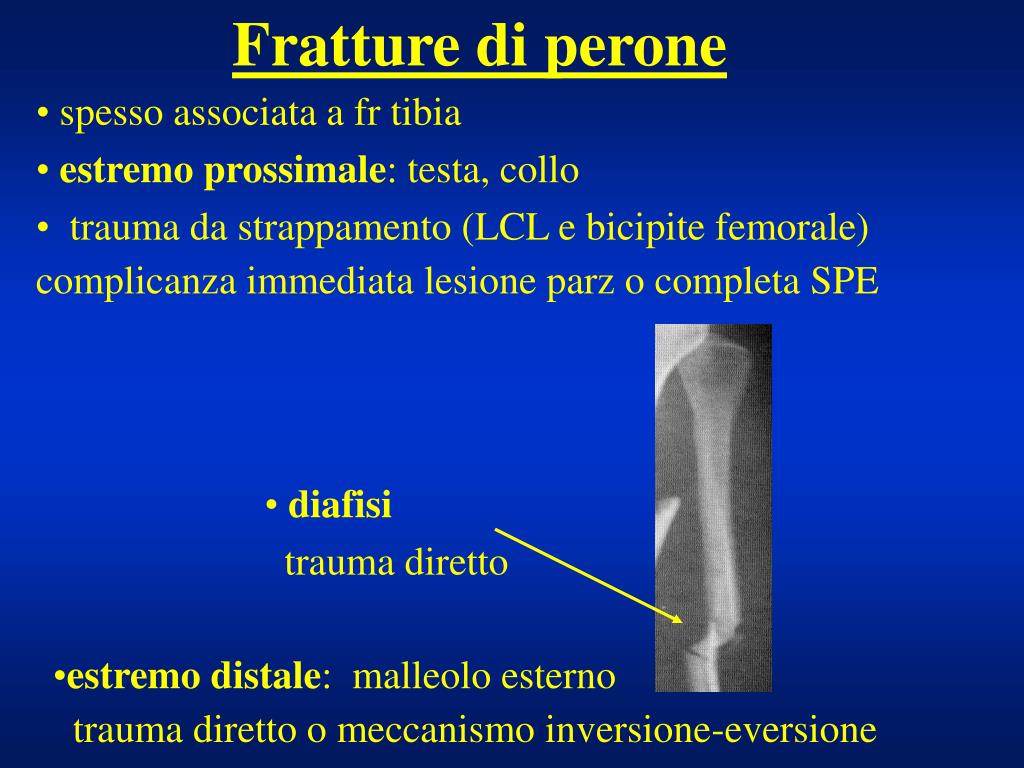 Fratture di perone

• spesso associata a fr tibia

• estremo prossimale: testa, collo

• trauma da strappamento (LCL e bicipite femorale) complicanza immediata lesione parz o completa SPE

• diafisi
trauma diretto

•estremo distale: malleolo esterno
trauma diretto o meccanismo inversione-eversione